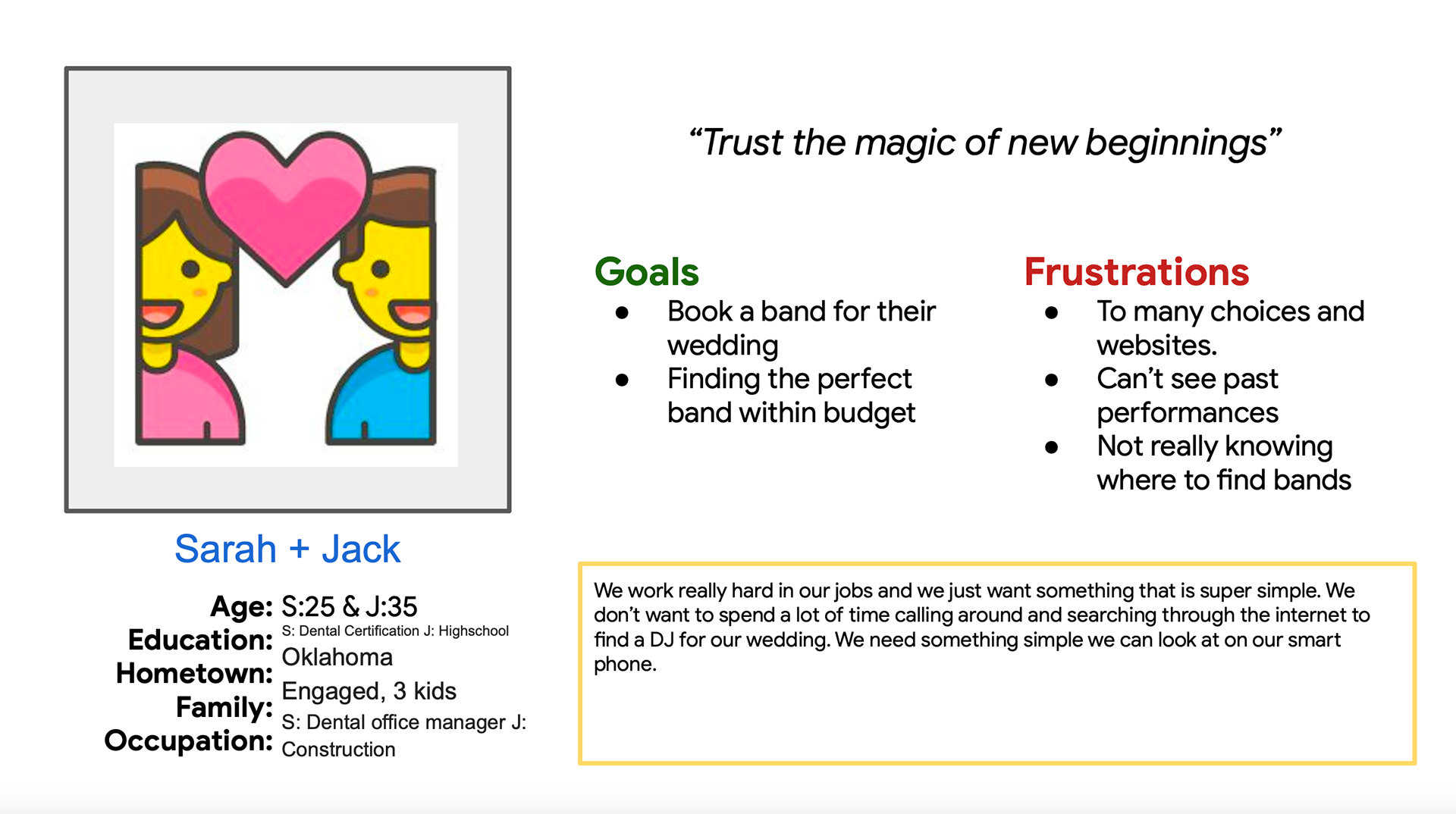 “Trust the magic of new beginnings”

Goals
- Book a band for their wedding
- Finding the perfect band within budget

Frustrations
- To many choices and websites.
- Can’t see past performances
- Not really knowing where to find bands

Sarah + Jack

Age: S:25 & J:35
Education: S: Dental Certification J: Highschool
Hometown: Oklahoma
Family: Engaged, 3 kids
Occupation: S: Dental office manager J: Construction

We work really hard in our jobs and we just want something that is super simple. We don’t want to spend a lot of time calling around and searching through the internet to find a DJ for our wedding. We need something simple we can look at on our smart phone.